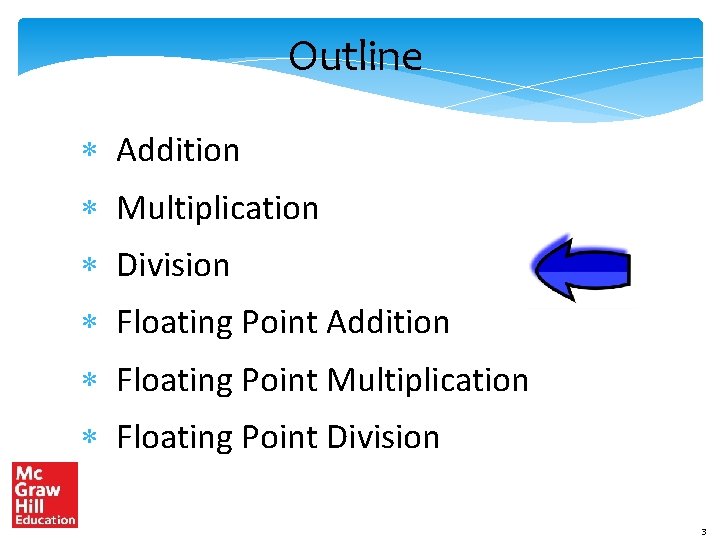 Outline

* Addition
* Multiplication
* Division
* Floating Point Addition
* Floating Point Multiplication
* Floating Point Division

Mc Graw Hill Education

3